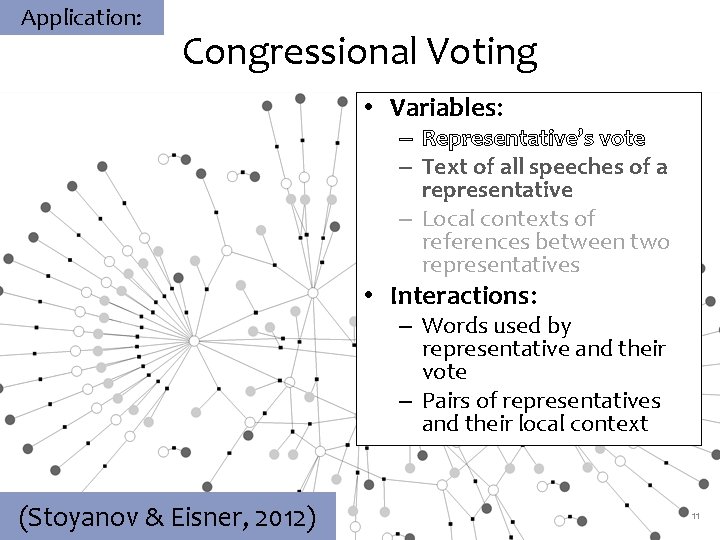 Application:

Congressional Voting

• Variables:
– Representative's vote
– Text of all speeches of a representative
– Local contexts of references between two representatives

• Interactions:
– Words used by representative and their vote
– Pairs of representatives and their local context

(Stoyanov & Eisner, 2012)

11